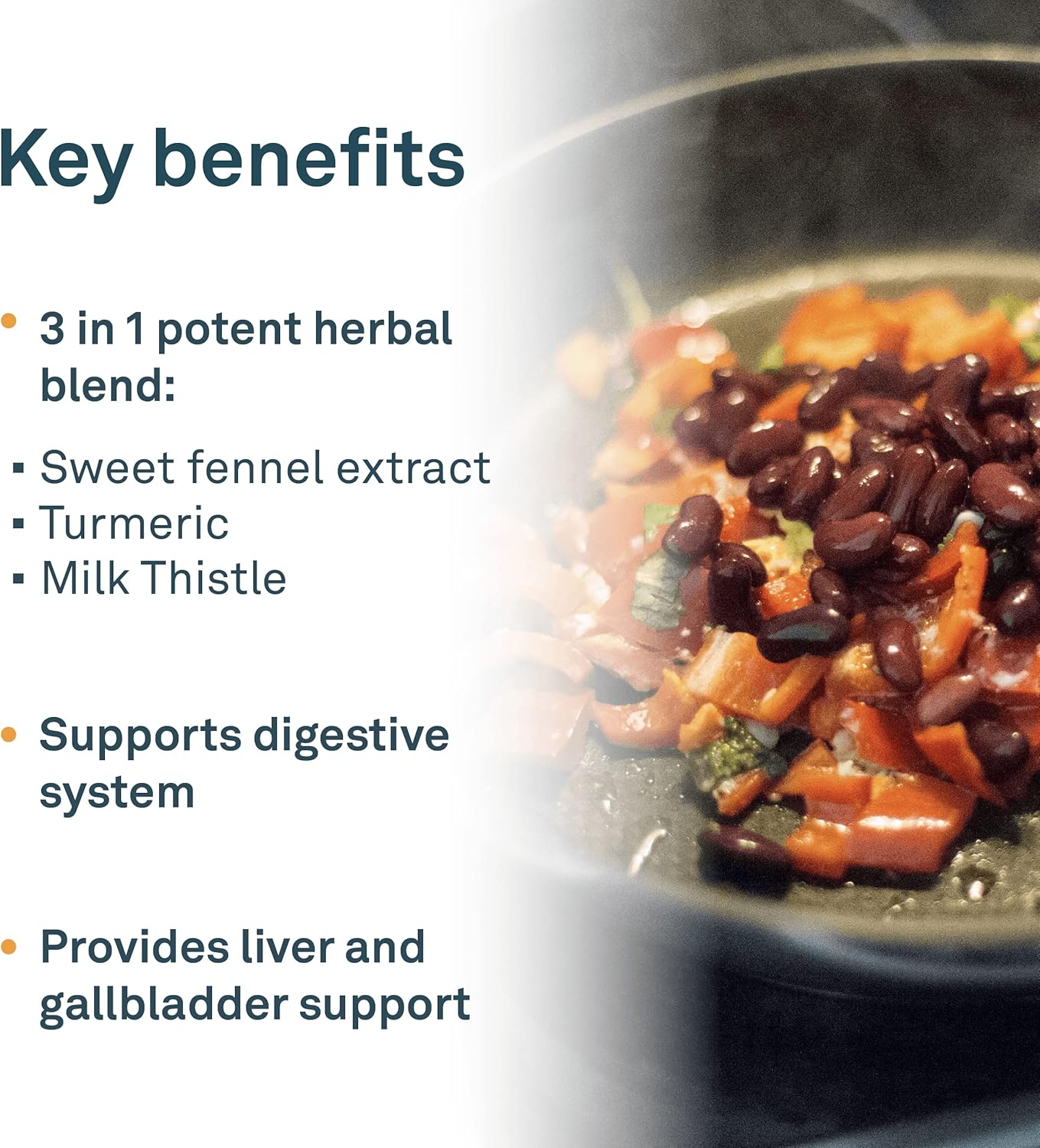 Key benefits

• 3 in 1 potent herbal blend:

▪ Sweet fennel extract
▪ Turmeric
▪ Milk Thistle

• Supports digestive system

• Provides liver and gallbladder support